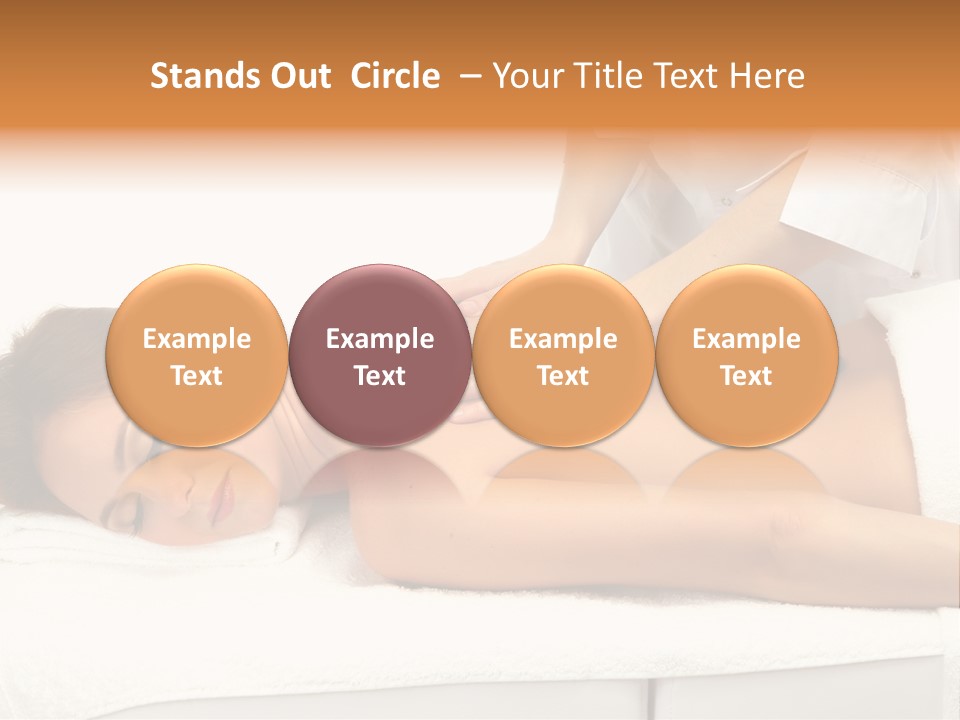 Stands Out Circle – Your Title Text Here

Example Text

Example Text

Example Text

Example Text